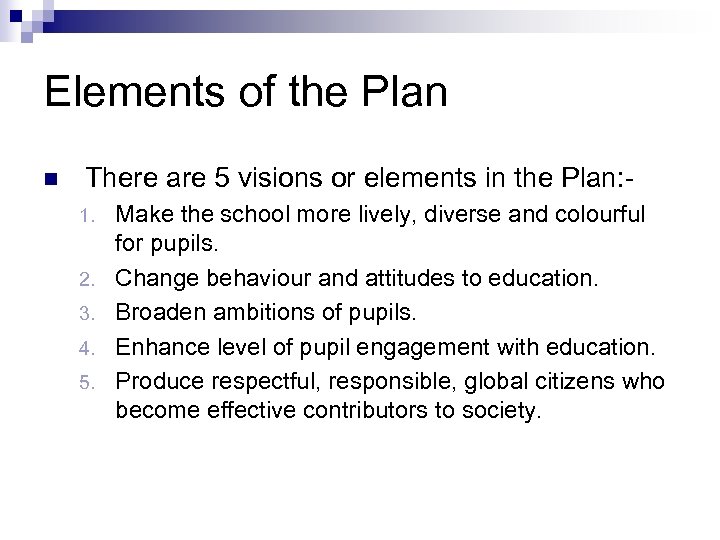 Elements of the Plan

There are 5 visions or elements in the Plan:-

1. Make the school more lively, diverse and colourful for pupils.
2. Change behaviour and attitudes to education.
3. Broaden ambitions of pupils.
4. Enhance level of pupil engagement with education.
5. Produce respectful, responsible, global citizens who become effective contributors to society.